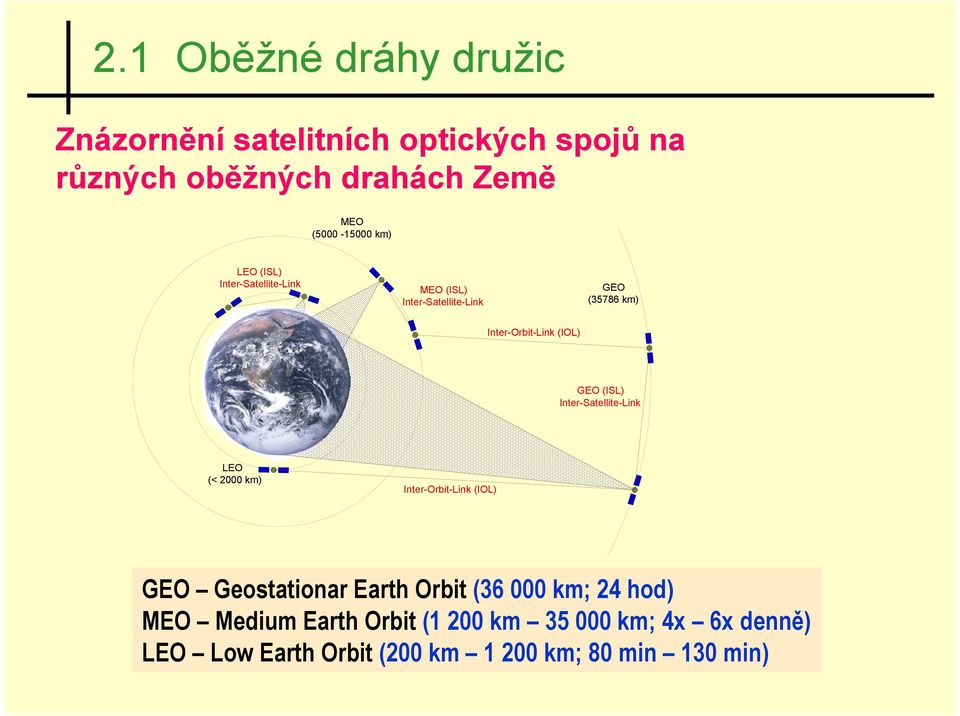 2.1 Oběžné dráhy družic

Znázornění satelitních optických spojů na různých oběžných drahách Země

MEO
(5000 -15000 km)

LEO (ISL)
Inter-Satellite-Link

MEO (ISL)
Inter-Satellite-Link

GEO
(35786 km)

Inter-Orbit-Link (IOL)

GEO (ISL)
Inter-Satellite-Link

LEO
(< 2000 km)

Inter-Orbit-Link (IOL)

GEO – Geostationar Earth Orbit (36 000 km; 24 hod)
MEO – Medium Earth Orbit (1 200 km – 35 000 km; 4x – 6x denně)
LEO – Low Earth Orbit (200 km – 1 200 km; 80 min – 130 min)